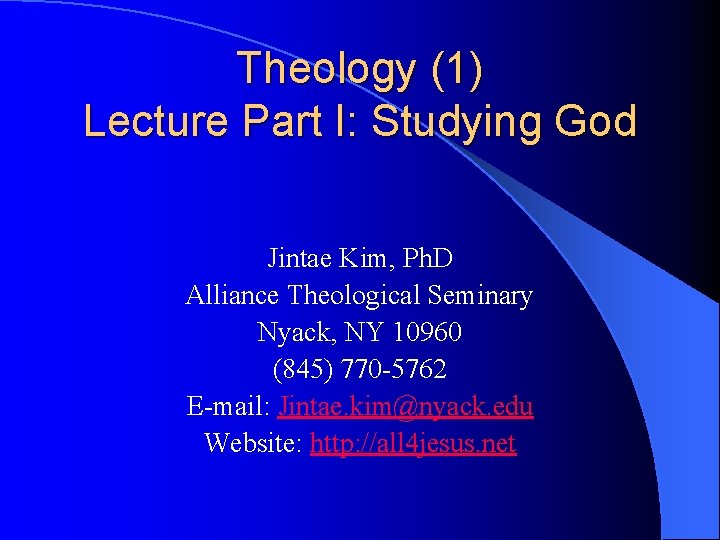 Theology (1)
Lecture Part I: Studying God

Jintae Kim, PhD
Alliance Theological Seminary
Nyack, NY 10960
(845) 770-5762
E-mail: Jintae.kim@nyack.edu
Website: http://all4jesus.net